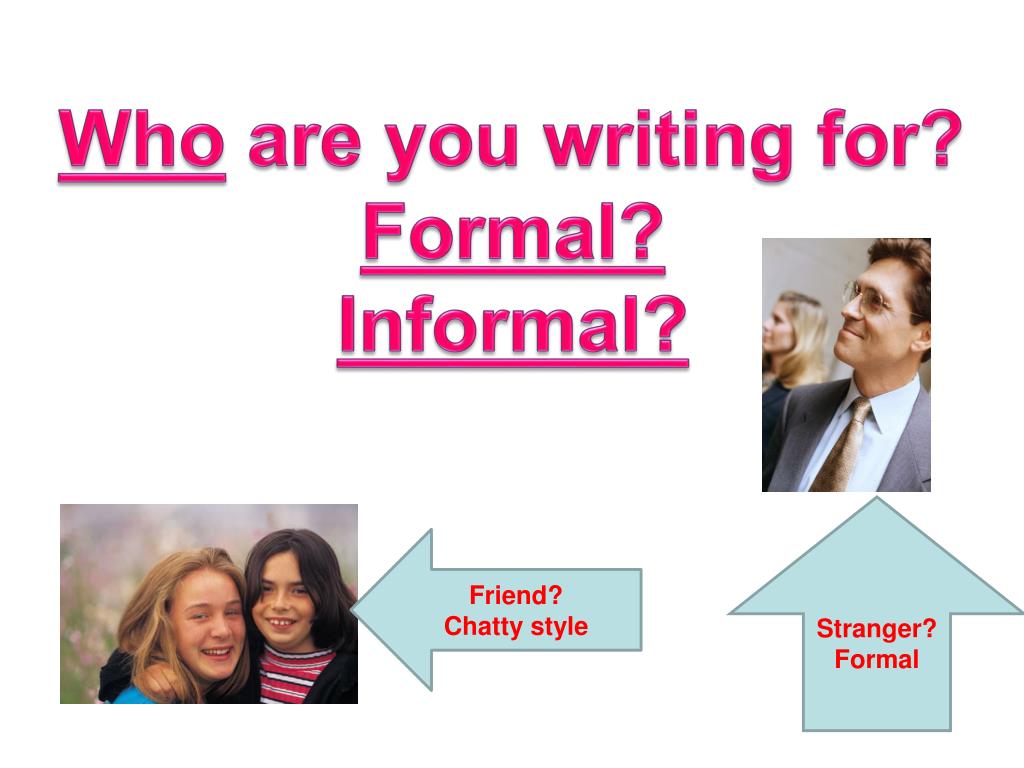 Who are you writing for?
Formal?
Informal?

Friend?
Chatty style

Stranger?
Formal